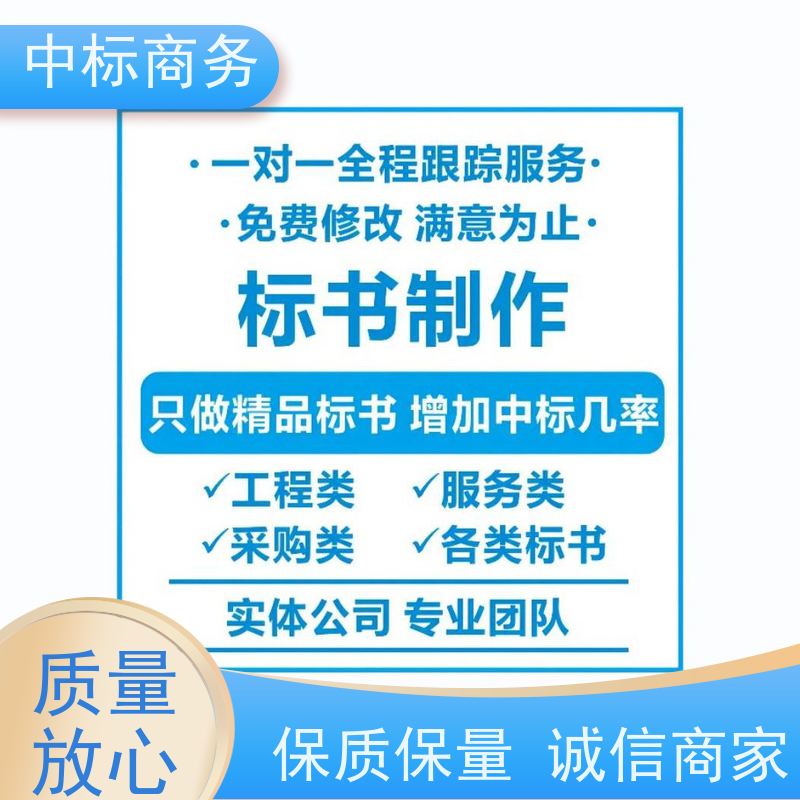 中标商务

·一对一全程跟踪服务·
·免费修改 满意为止·

标书制作

只做精品标书 增加中标几率

✓工程类 ✓服务类
✓采购类 ✓各类标书

实体公司 专业团队

质量放心

保质保量 诚信商家